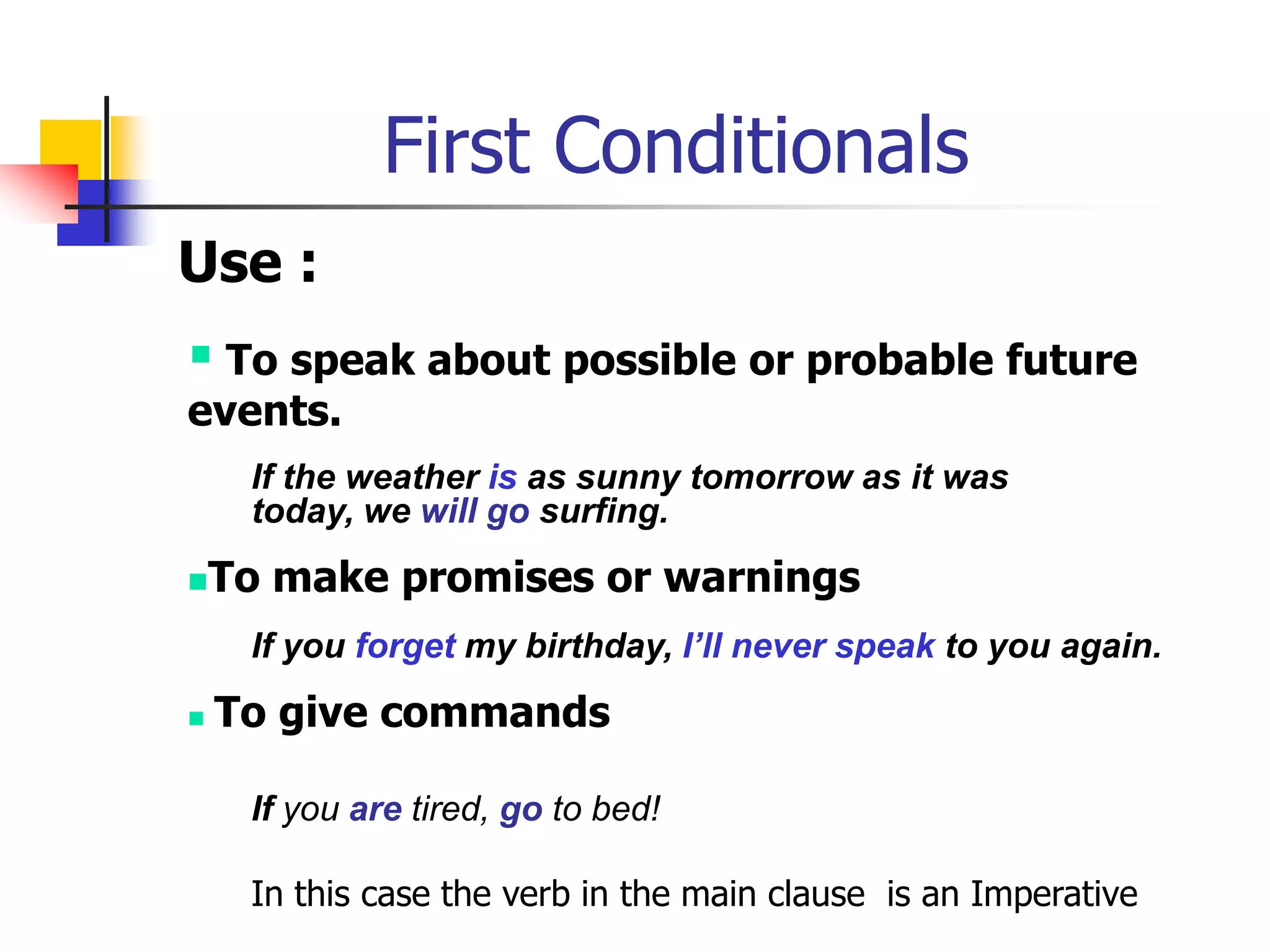 First Conditionals

Use :

To speak about possible or probable future events.

If the weather is as sunny tomorrow as it was today, we will go surfing.

To make promises or warnings

If you forget my birthday, I'll never speak to you again.

To give commands

If you are tired, go to bed!

In this case the verb in the main clause is an Imperative